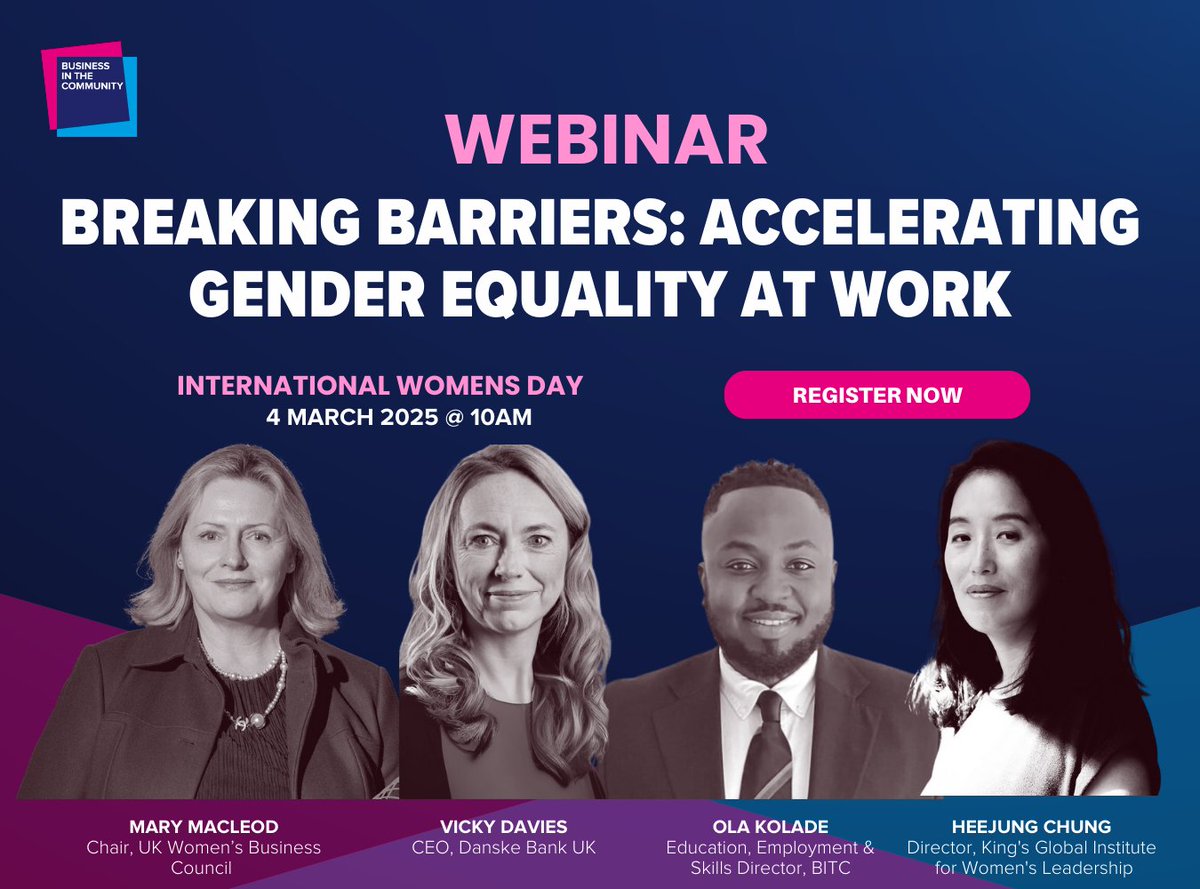 BUSINESS IN THE COMMUNITY

WEBINAR

BREAKING BARRIERS: ACCELERATING GENDER EQUALITY AT WORK

INTERNATIONAL WOMENS DAY
4 MARCH 2025 @ 10AM

REGISTER NOW

MARY MACLEOD
Chair, UK Women's Business Council

VICKY DAVIES
CEO, Danske Bank UK

OLA KOLADE
Education, Employment & Skills Director, BITC

HEEJUNG CHUNG
Director, King's Global Institute for Women's Leadership